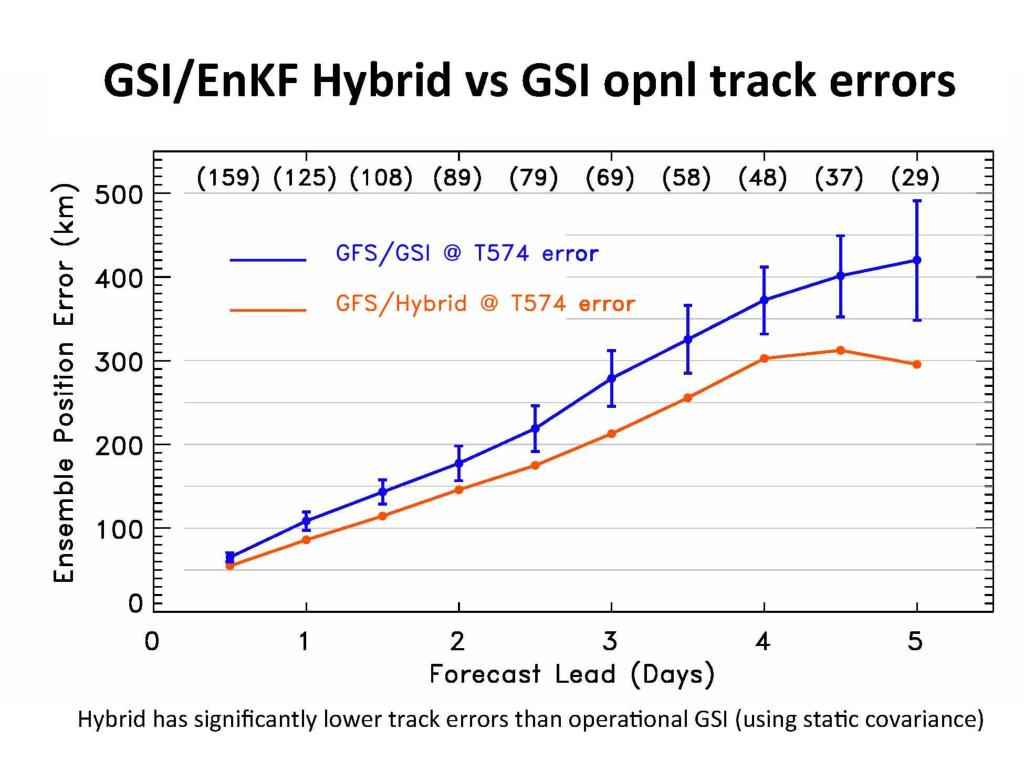 GSI/EnKF Hybrid vs GSI opnl track errors

(159) (125) (108) (89) (79) (69) (58) (48) (37) (29)

GFS/GSI @ T574 error

GFS/Hybrid @ T574 error

Ensemble Position Error (km)

500
400
300
200
100
0

0 1 2 3 4 5

Forecast Lead (Days)

Hybrid has significantly lower track errors than operational GSI (using static covariance)